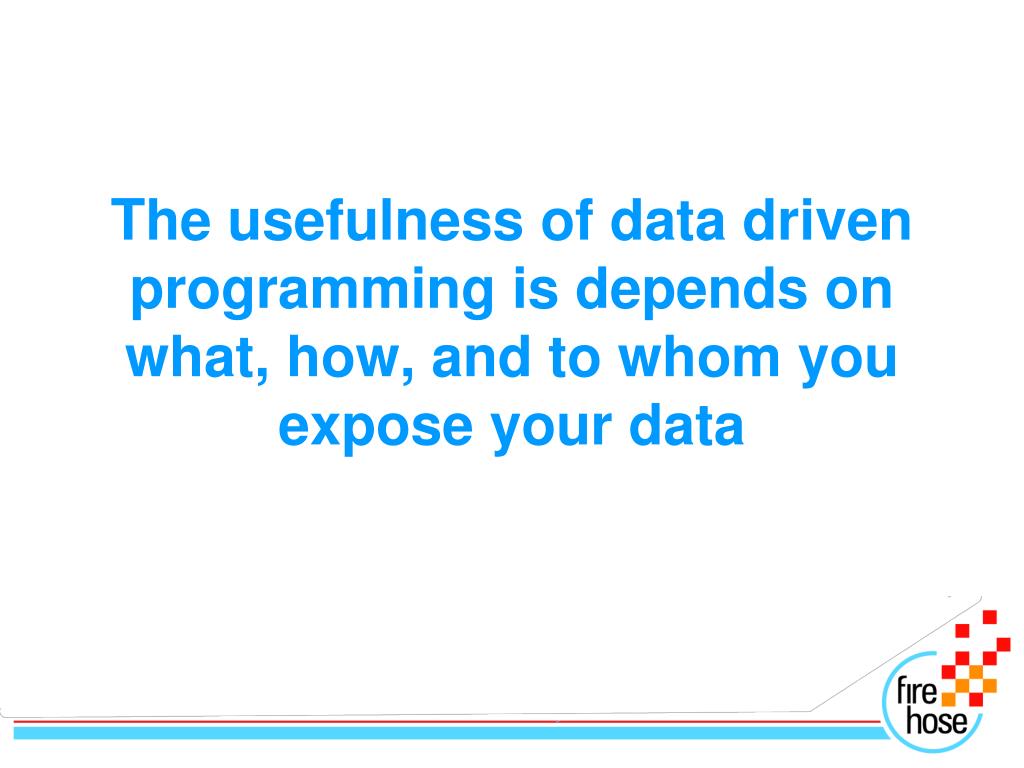 The usefulness of data driven programming is depends on what, how, and to whom you expose your data

fire hose